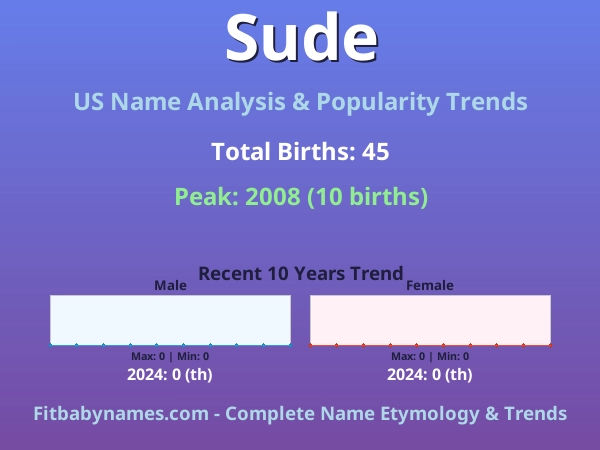 Sude

US Name Analysis & Popularity Trends

Total Births: 45

Peak: 2008 (10 births)

Recent 10 Years Trend

Male

Max: 0 | Min: 0

2024: 0 (th)

Female

Max: 0 | Min: 0

2024: 0 (th)

Fitbabynames.com - Complete Name Etymology & Trends